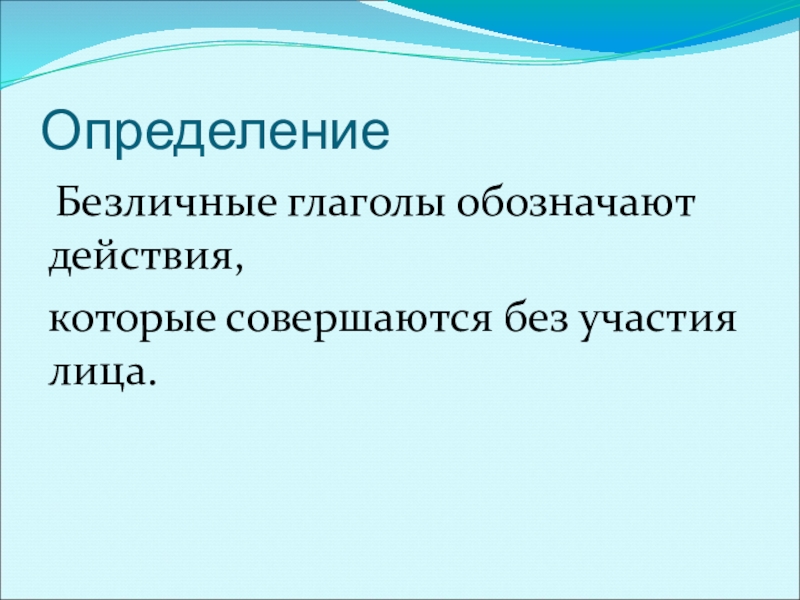 Определение

Безличные глаголы обозначают действия,

которые совершаются без участия лица.